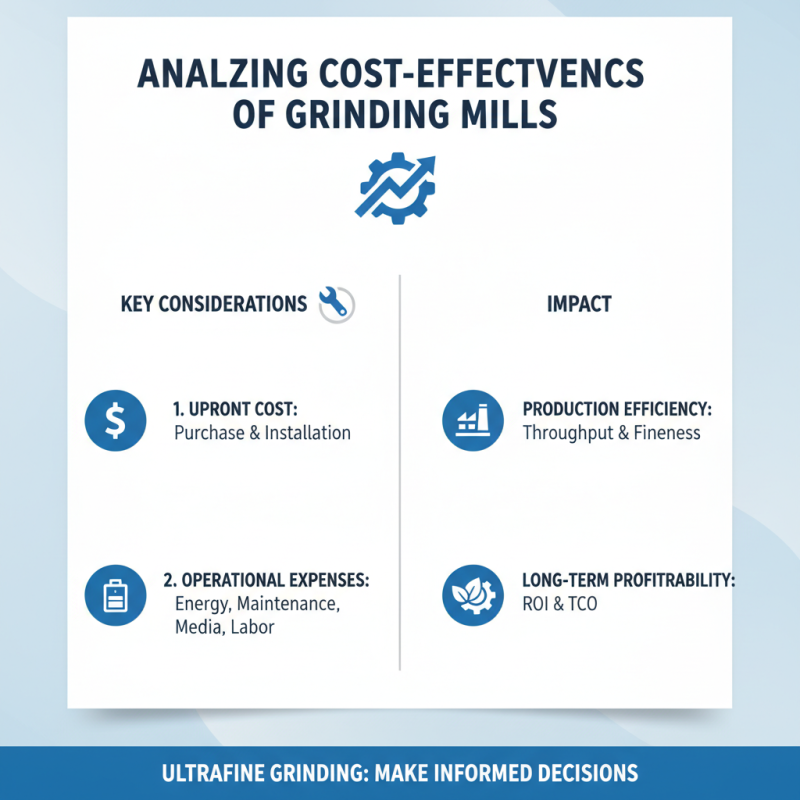 ANALZING COST-EFFECTVENCS OF GRINDING MILLS

KEY CONSIDERATIONS

1. UPRONT COST:
Purchase & Installation

2. OPERATIONAL EXPENSES:
Energy, Maintenance, Media, Labor

IMPACT

PRODUCTION EFFICIENCY:
Throughput & Fineness

LONG-TERM PROFITABILITY:
ROI & TCO

ULTRAFINE GRINDING: MAKE INFORMED DECISIONS